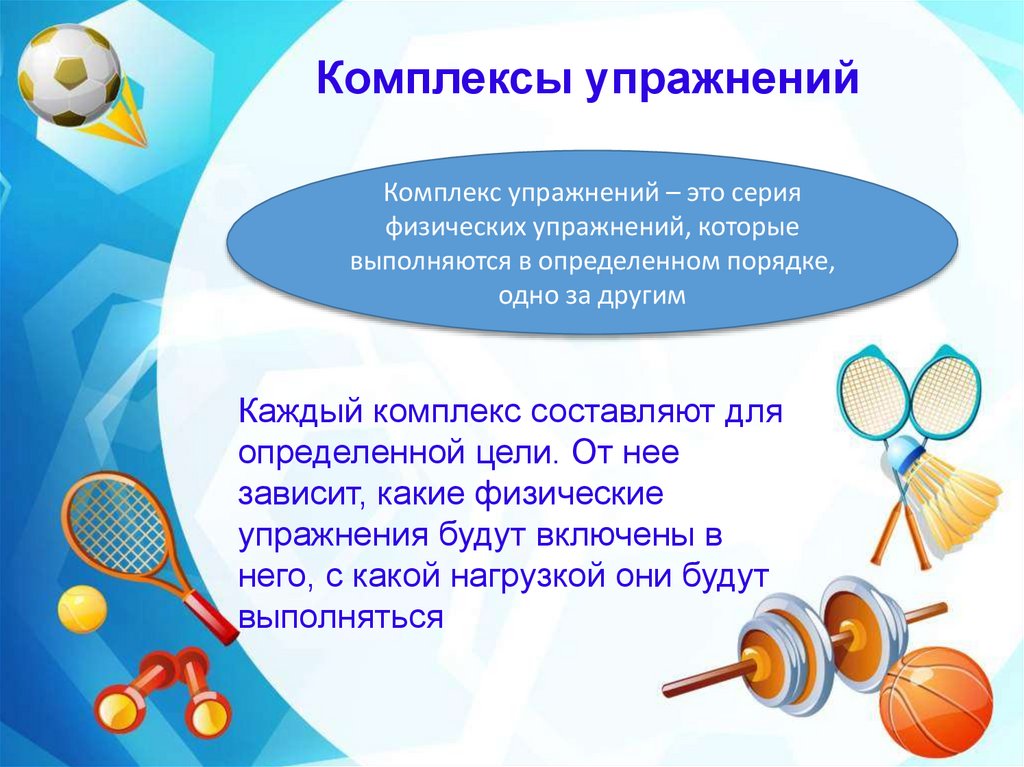 Комплексы упражнений

Комплекс упражнений – это серия физических упражнений, которые выполняются в определенном порядке, одно за другим

Каждый комплекс составляют для определенной цели. От нее зависит, какие физические упражнения будут включены в него, с какой нагрузкой они будут выполняться